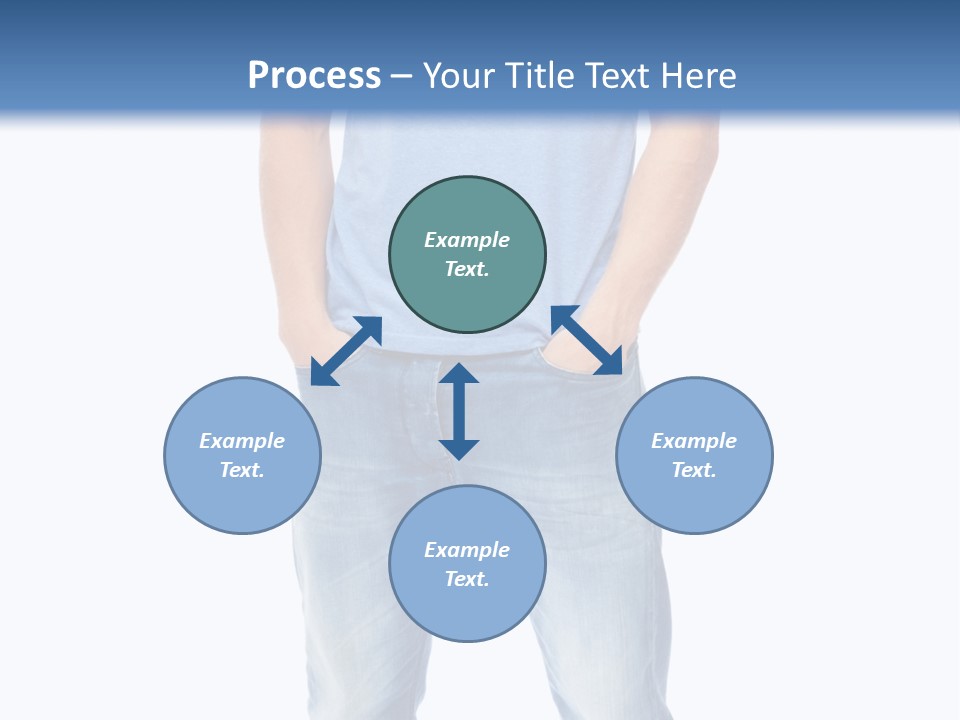 Process – Your Title Text Here

Example Text.

Example Text.

Example Text.

Example Text.